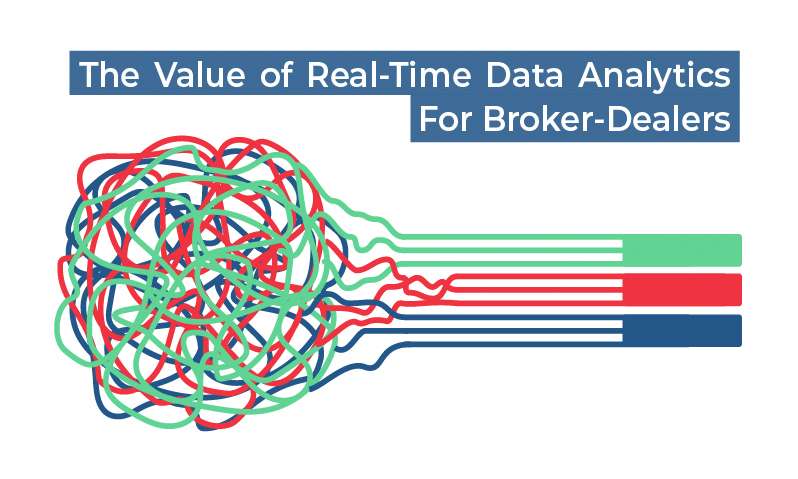 The Value of Real-Time Data Analytics
For Broker-Dealers